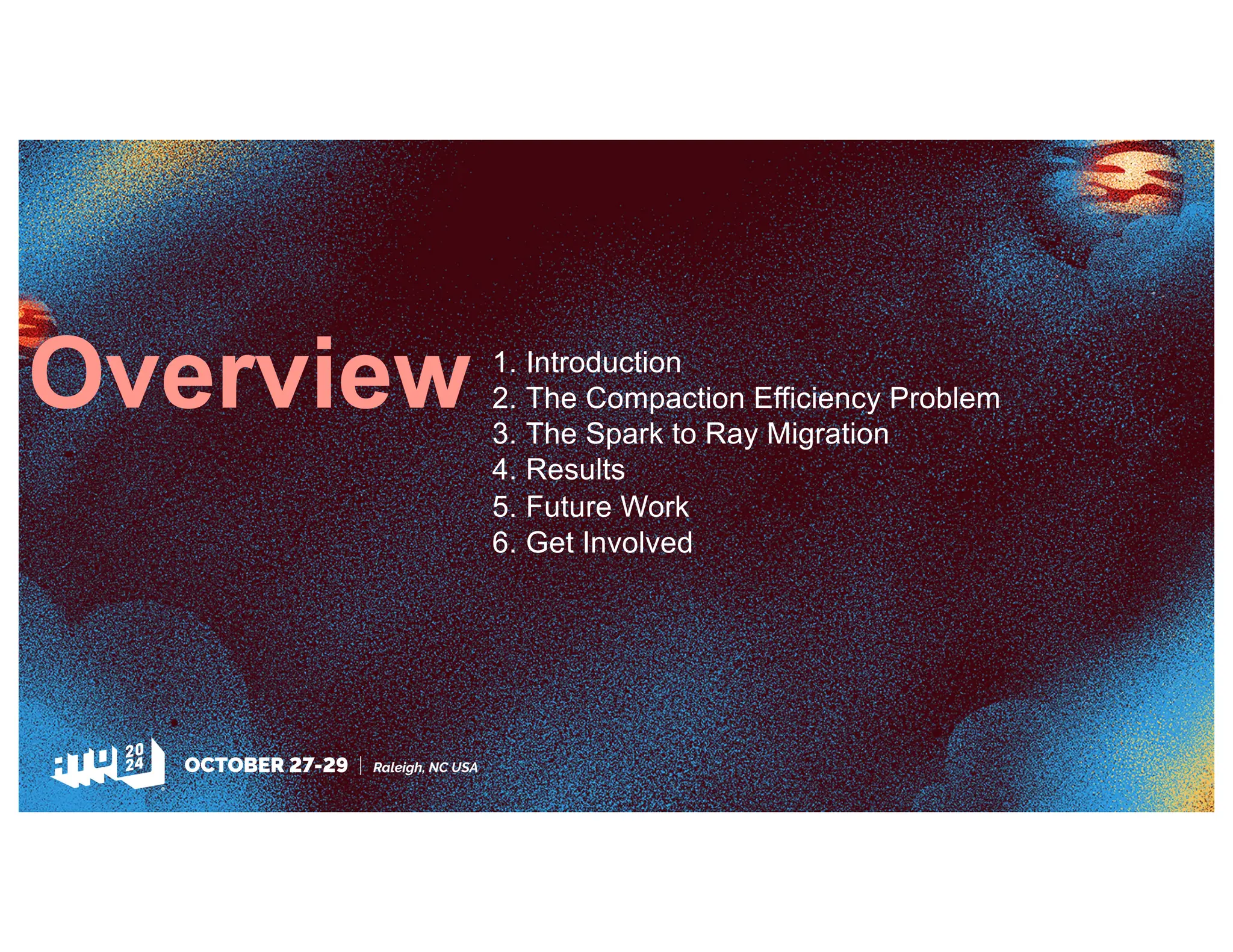 Overview

1. Introduction
2. The Compaction Efficiency Problem
3. The Spark to Ray Migration
4. Results
5. Future Work
6. Get Involved

ATO 2024 OCTOBER 27-29 | Raleigh, NC USA